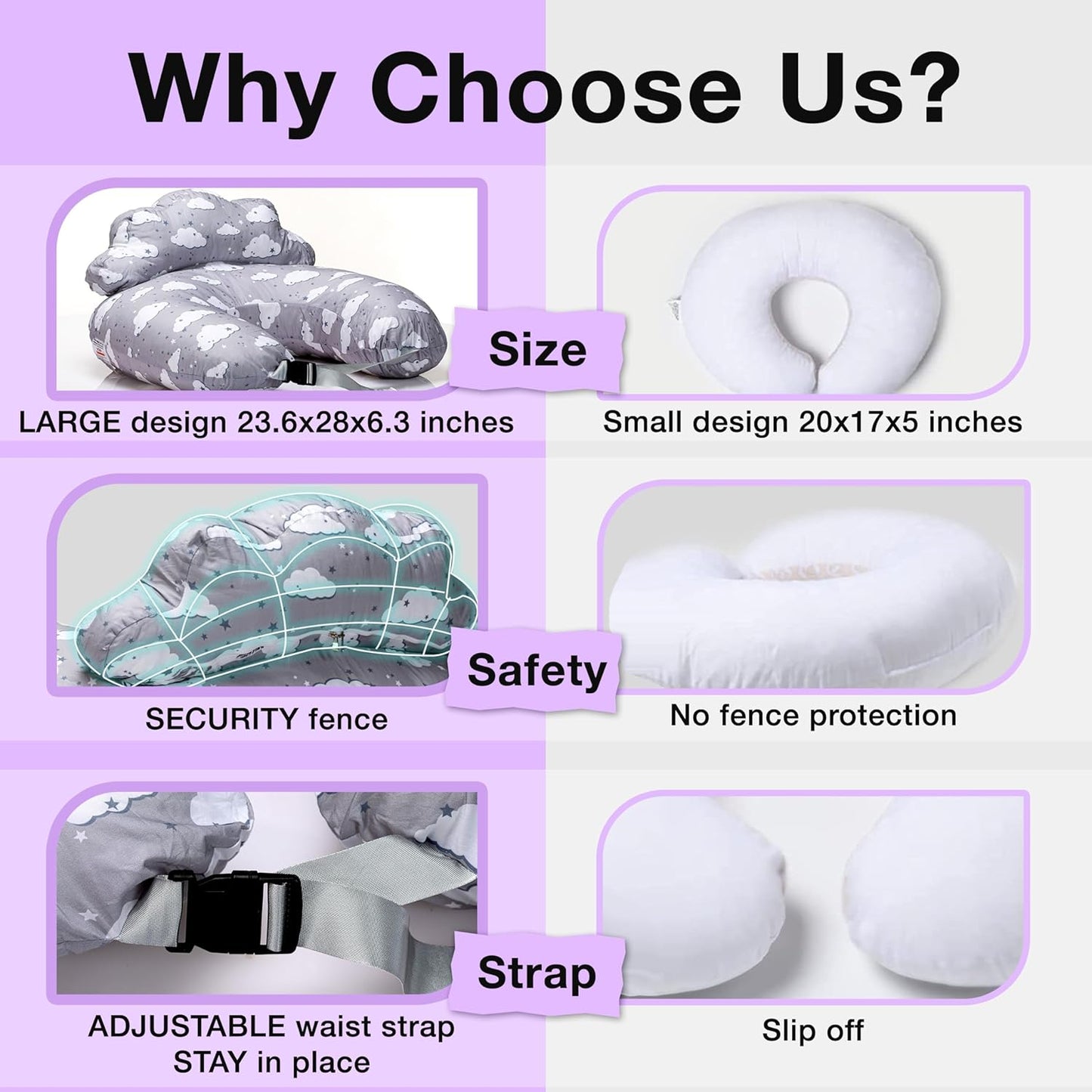 Why Choose Us?

Size

LARGE design 23.6x28x6.3 inches

Small design 20x17x5 inches

Safety

SECURITY fence

No fence protection

Strap

ADJUSTABLE waist strap STAY in place

Slip off